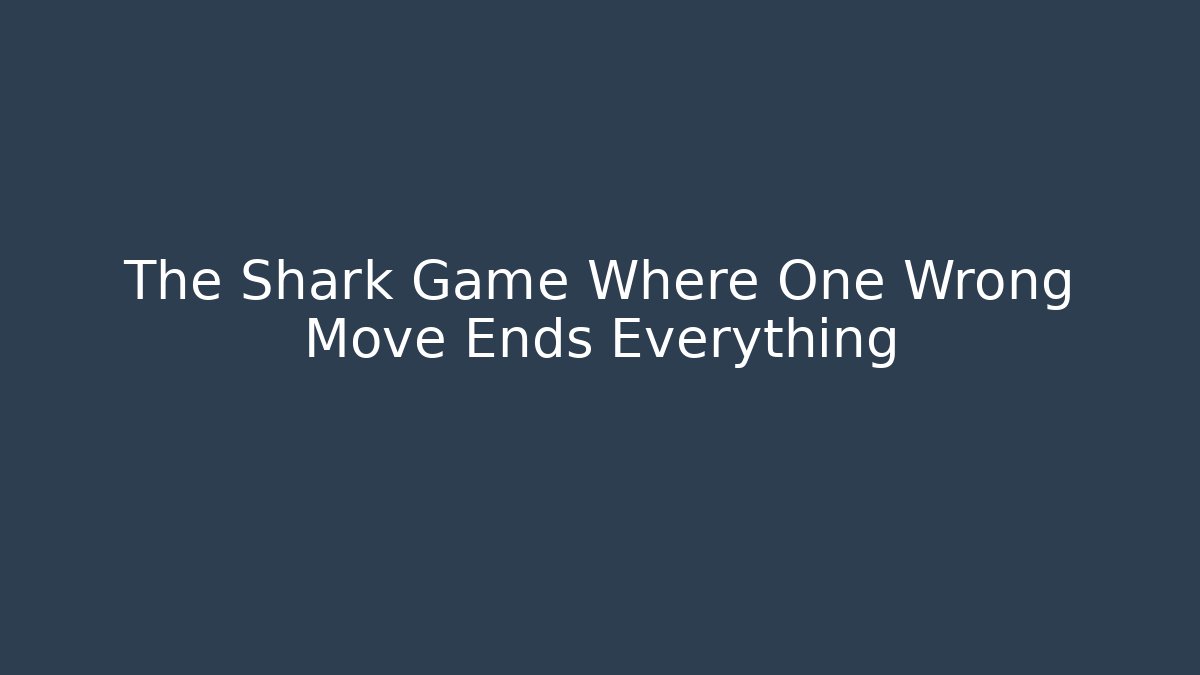 The Shark Game Where One Wrong Move Ends Everything